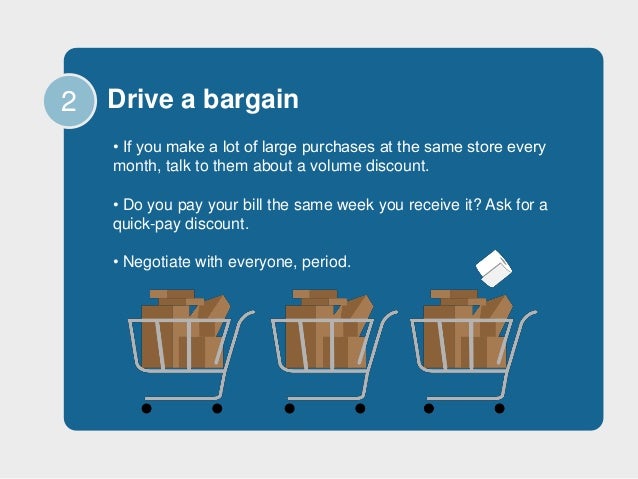 2

Drive a bargain

• If you make a lot of large purchases at the same store every month, talk to them about a volume discount.

• Do you pay your bill the same week you receive it? Ask for a quick-pay discount.

• Negotiate with everyone, period.